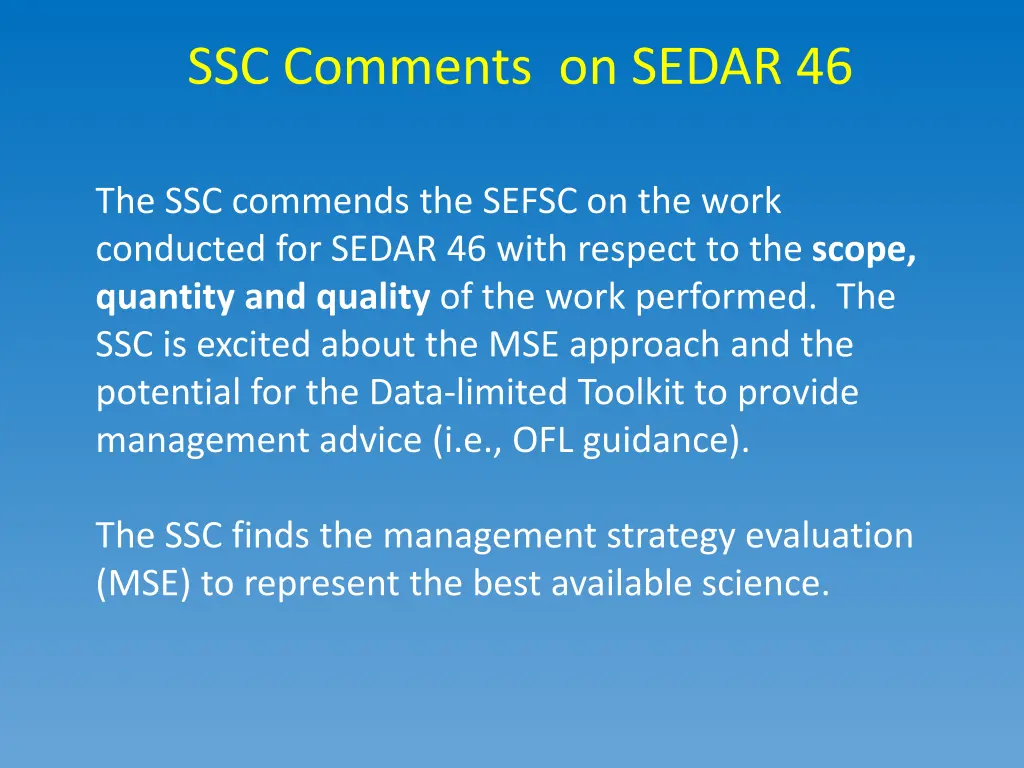 SSC Comments on SEDAR 46

The SSC commends the SEFSC on the work conducted for SEDAR 46 with respect to the scope, quantity and quality of the work performed. The SSC is excited about the MSE approach and the potential for the Data-limited Toolkit to provide management advice (i.e., OFL guidance).

The SSC finds the management strategy evaluation (MSE) to represent the best available science.